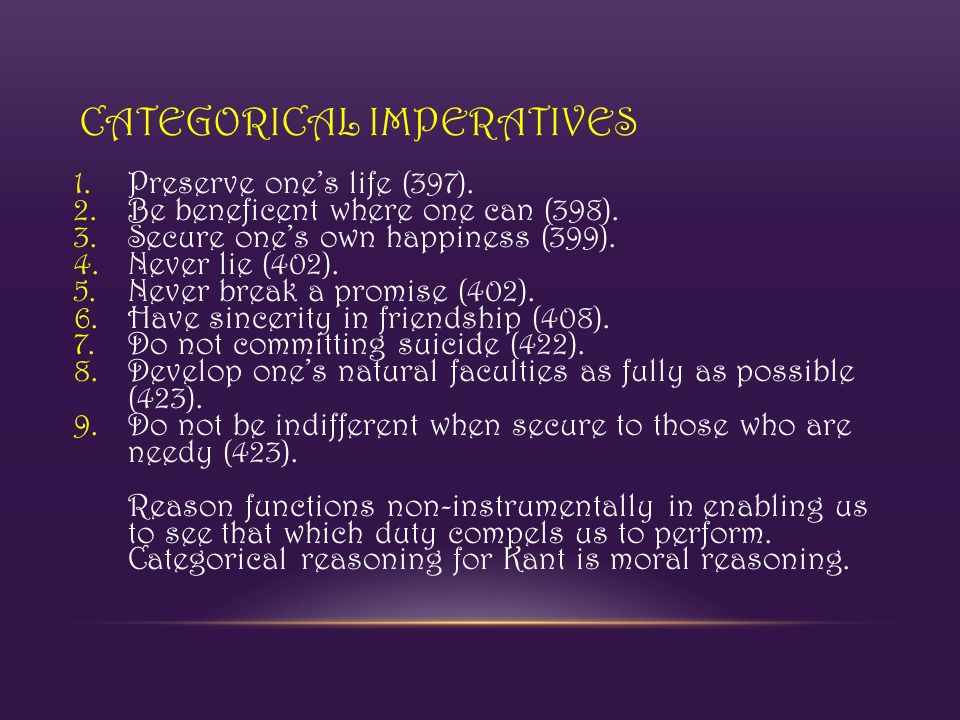 CATEGORICAL IMPERATIVES

1. Preserve one's life (397).
2. Be beneficent where one can (398).
3. Secure one's own happiness (399).
4. Never lie (402).
5. Never break a promise (402).
6. Have sincerity in friendship (408).
7. Do not committing suicide (422).
8. Develop one's natural faculties as fully as possible (423).
9. Do not be indifferent when secure to those who are needy (423).

Reason functions non-instrumentally in enabling us to see that which duty compels us to perform. Categorical reasoning for Kant is moral reasoning.